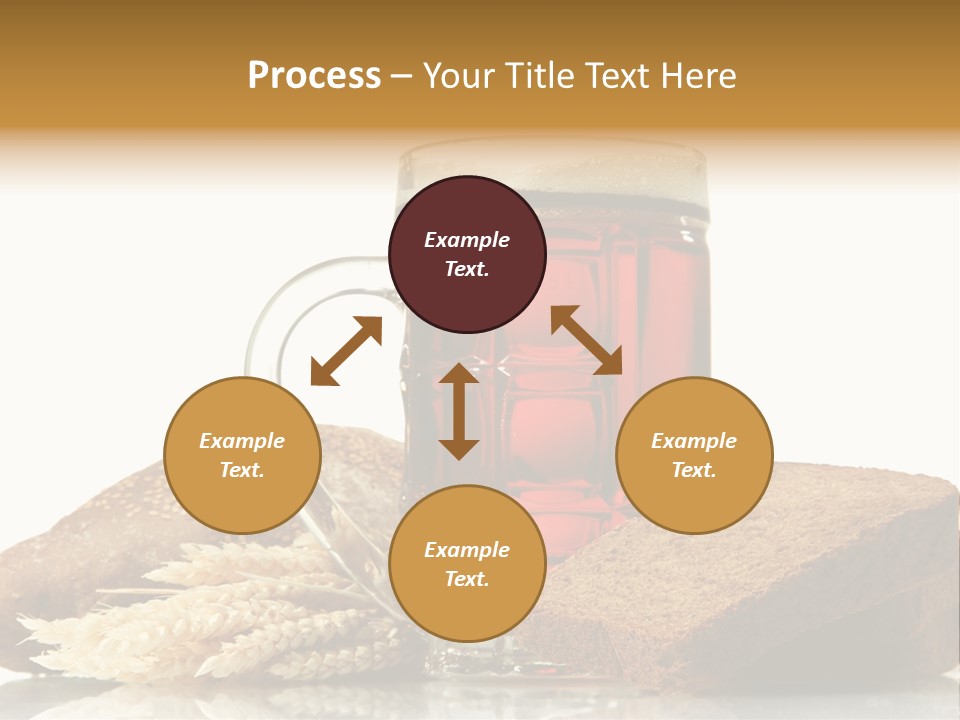 Process – Your Title Text Here

Example Text.

Example Text.

Example Text.

Example Text.